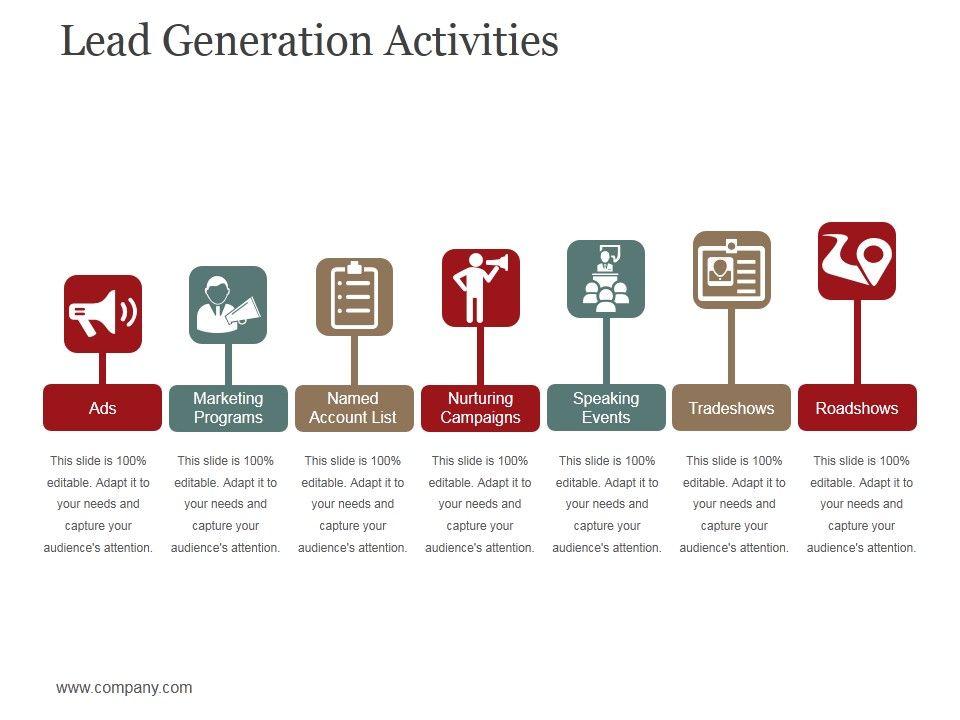 Lead Generation Activities

Ads

This slide is 100% editable. Adapt it to your needs and capture your audience's attention.

Marketing Programs

This slide is 100% editable. Adapt it to your needs and capture your audience's attention.

Named Account List

This slide is 100% editable. Adapt it to your needs and capture your audience's attention.

Nurturing Campaigns

This slide is 100% editable. Adapt it to your needs and capture your audience's attention.

Speaking Events

This slide is 100% editable. Adapt it to your needs and capture your audience's attention.

Tradeshows

This slide is 100% editable. Adapt it to your needs and capture your audience's attention.

Roadshows

This slide is 100% editable. Adapt it to your needs and capture your audience's attention.

www.company.com